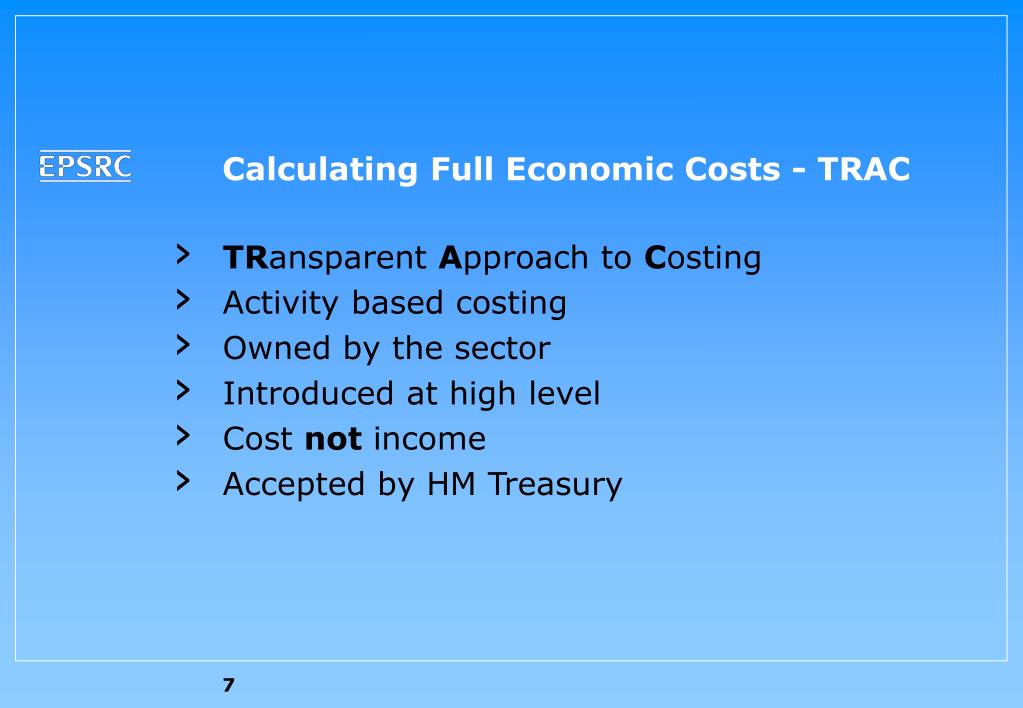 EPSRC

Calculating Full Economic Costs - TRAC

› TRansparent Approach to Costing
› Activity based costing
› Owned by the sector
› Introduced at high level
› Cost not income
› Accepted by HM Treasury

7